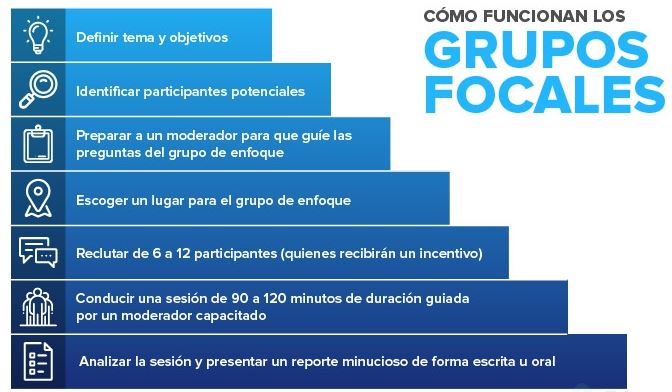 CÓMO FUNCIONAN LOS
GRUPOS FOCALES

Definir tema y objetivos

Identificar participantes potenciales

Preparar a un moderador para que guíe las preguntas del grupo de enfoque

Escoger un lugar para el grupo de enfoque

Reclutar de 6 a 12 participantes (quienes recibirán un incentivo)

Conducir una sesión de 90 a 120 minutos de duración guiada por un moderador capacitado

Analizar la sesión y presentar un reporte minucioso de forma escrita u oral